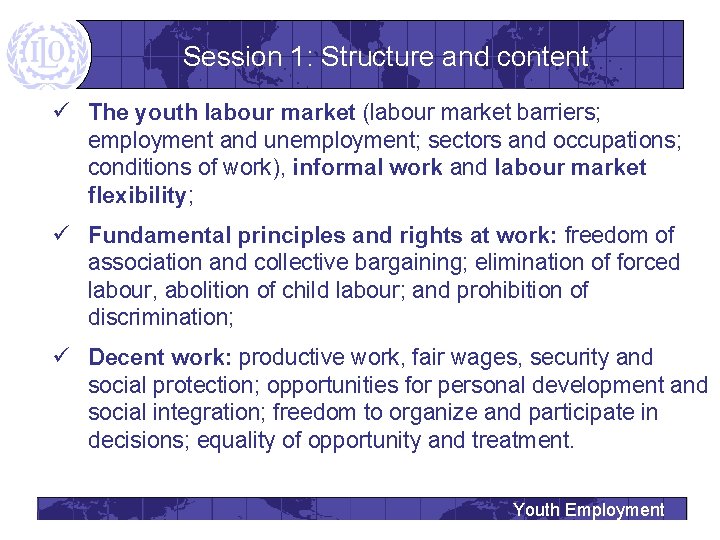 ILO

Session 1: Structure and content

✓ The youth labour market (labour market barriers; employment and unemployment; sectors and occupations; conditions of work), informal work and labour market flexibility;

✓ Fundamental principles and rights at work: freedom of association and collective bargaining; elimination of forced labour, abolition of child labour; and prohibition of discrimination;

✓ Decent work: productive work, fair wages, security and social protection; opportunities for personal development and social integration; freedom to organize and participate in decisions; equality of opportunity and treatment.

Youth Employment